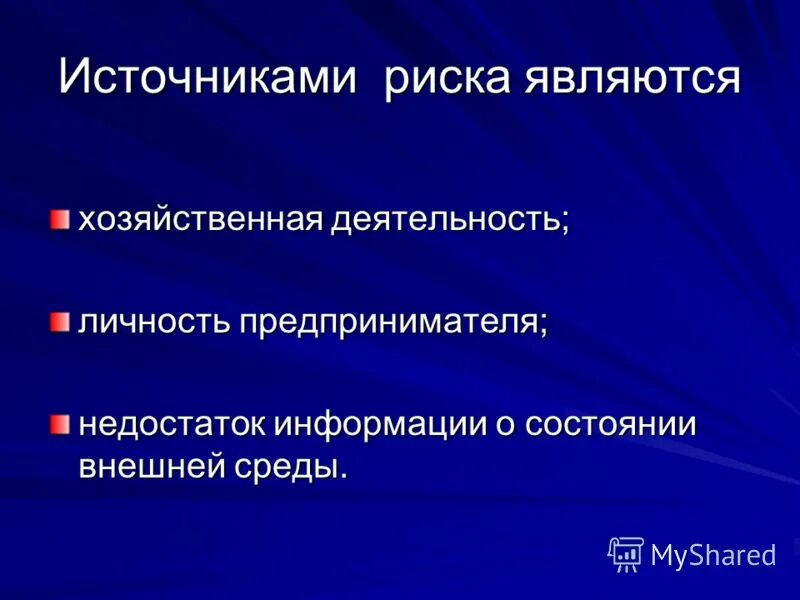 Источниками риска являются

хозяйственная деятельность;

личность предпринимателя;

недостаток информации о состоянии внешней среды.

MyShared